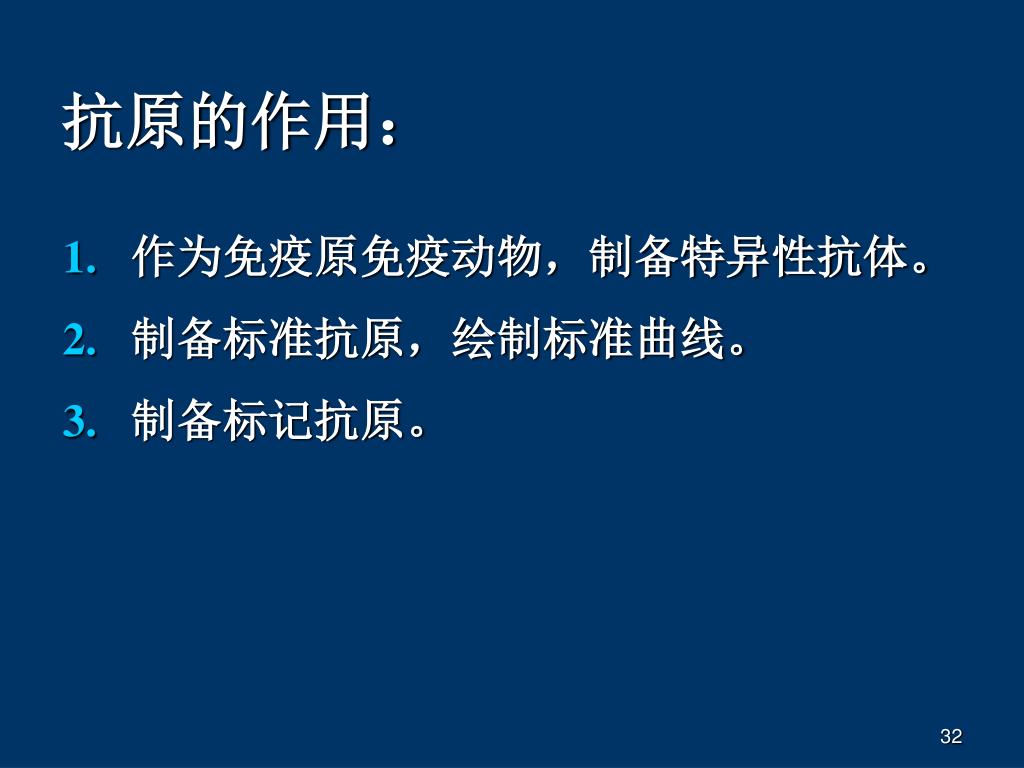 抗原的作用：

1. 作为免疫原免疫动物，制备特异性抗体。
2. 制备标准抗原，绘制标准曲线。
3. 制备标记抗原。

32